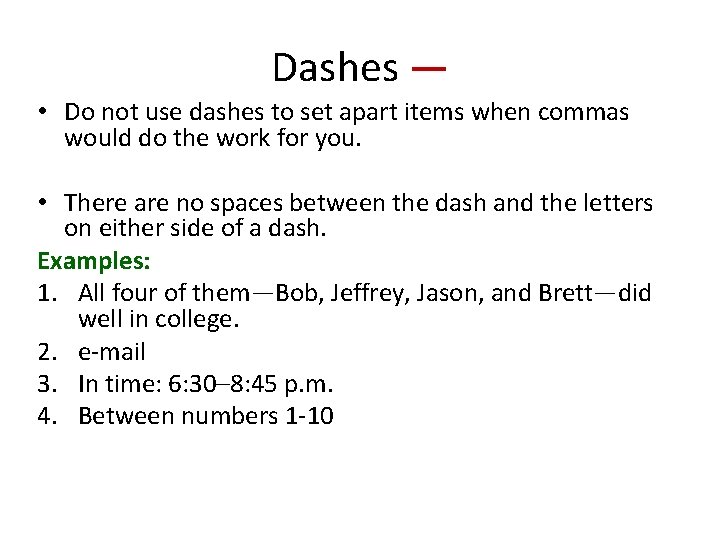 Dashes —

• Do not use dashes to set apart items when commas would do the work for you.

• There are no spaces between the dash and the letters on either side of a dash.

Examples:

1. All four of them—Bob, Jeffrey, Jason, and Brett—did well in college.
2. e-mail
3. In time: 6:30–8:45 p.m.
4. Between numbers 1-10